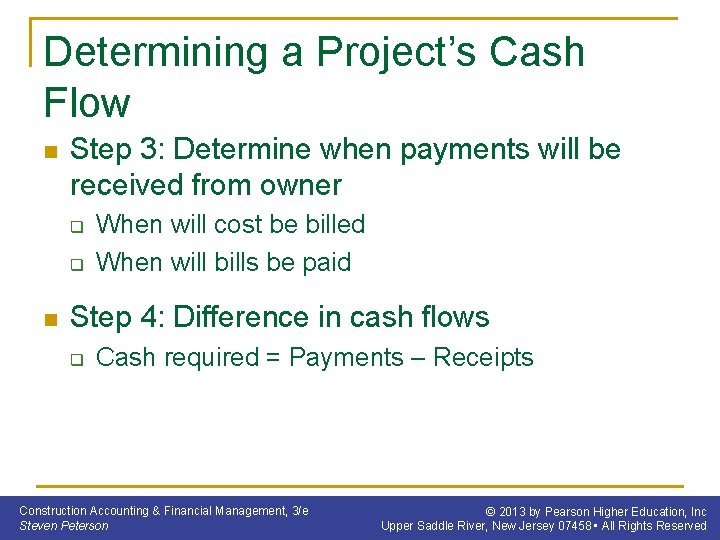 Determining a Project's Cash Flow

Step 3: Determine when payments will be received from owner

When will cost be billed

When will bills be paid

Step 4: Difference in cash flows

Cash required = Payments – Receipts

Construction Accounting & Financial Management, 3/e
Steven Peterson

© 2013 by Pearson Higher Education, Inc
Upper Saddle River, New Jersey 07458 • All Rights Reserved